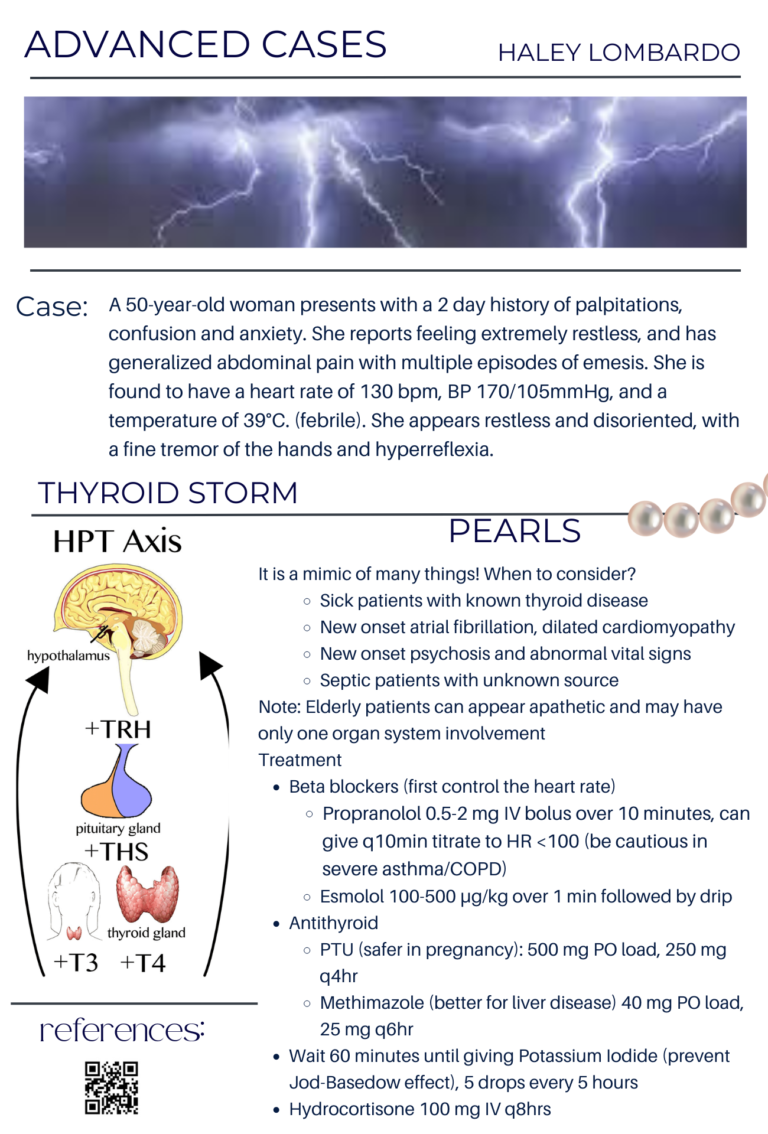 ADVANCED CASES

HALEY LOMBARDO

Case: A 50-year-old woman presents with a 2 day history of palpitations, confusion and anxiety. She reports feeling extremely restless, and has generalized abdominal pain with multiple episodes of emesis. She is found to have a heart rate of 130 bpm, BP 170/105mmHg, and a temperature of 39°C. (febrile). She appears restless and disoriented, with a fine tremor of the hands and hyperreflexia.

THYROID STORM

HPT Axis

hypothalamus

+TRH

pituitary gland

+THS

thyroid gland

+T3 +T4

references:

PEARLS

It is a mimic of many things! When to consider?
- Sick patients with known thyroid disease
- New onset atrial fibrillation, dilated cardiomyopathy
- New onset psychosis and abnormal vital signs
- Septic patients with unknown source

Note: Elderly patients can appear apathetic and may have only one organ system involvement

Treatment
- Beta blockers (first control the heart rate)
  - Propranolol 0.5-2 mg IV bolus over 10 minutes, can give q10min titrate to HR <100 (be cautious in severe asthma/COPD)
  - Esmolol 100-500 μg/kg over 1 min followed by drip
- Antithyroid
  - PTU (safer in pregnancy): 500 mg PO load, 250 mg q4hr
  - Methimazole (better for liver disease) 40 mg PO load, 25 mg q6hr
- Wait 60 minutes until giving Potassium Iodide (prevent Jod-Basedow effect), 5 drops every 5 hours
- Hydrocortisone 100 mg IV q8hrs